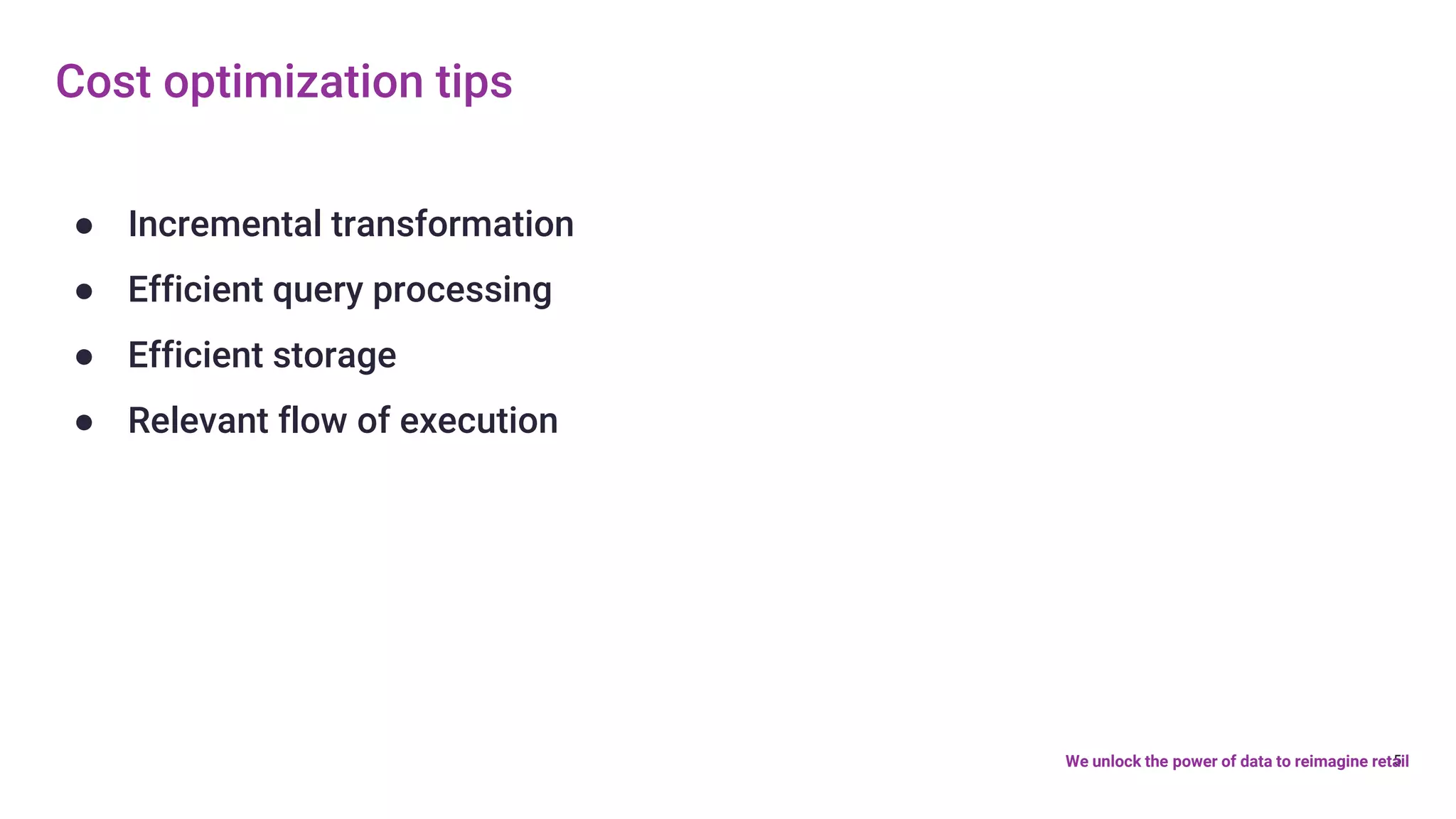 Cost optimization tips

- Incremental transformation
- Efficient query processing
- Efficient storage
- Relevant flow of execution

We unlock the power of data to reimagine retail

5